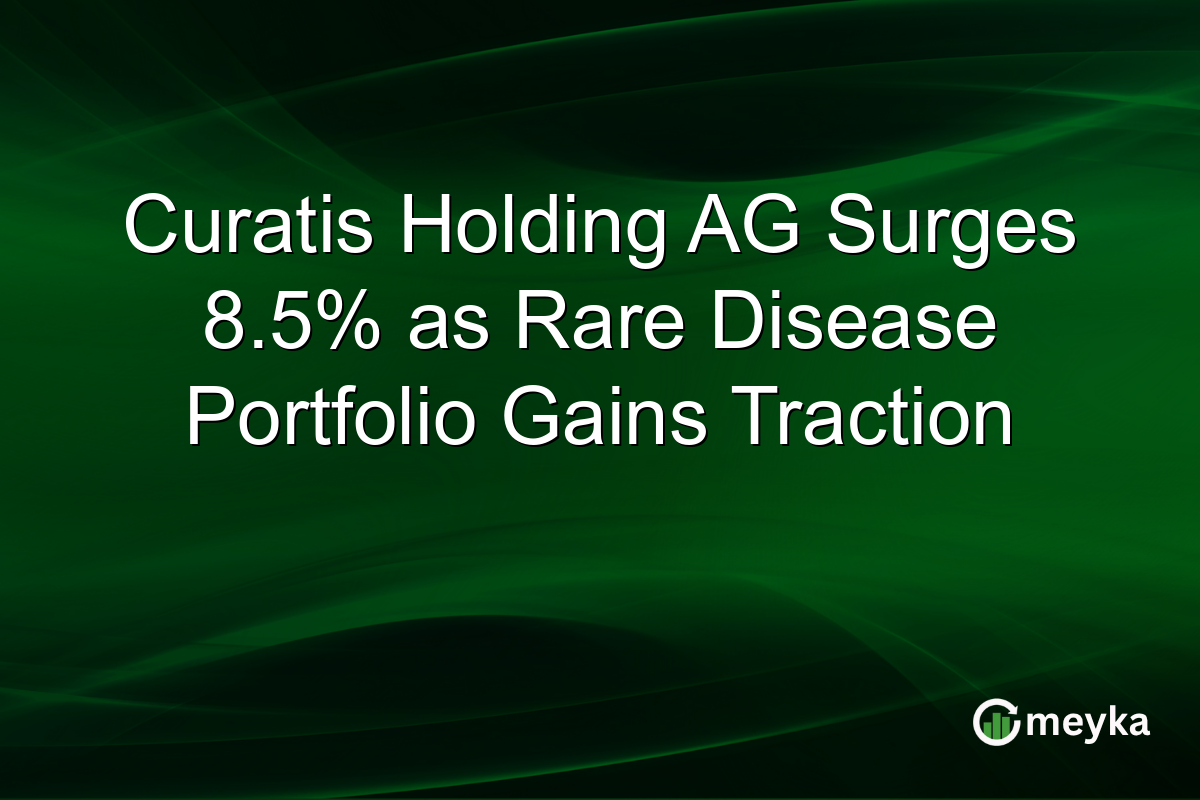 Curatis Holding AG Surges 8.5% as Rare Disease Portfolio Gains Traction

meyka